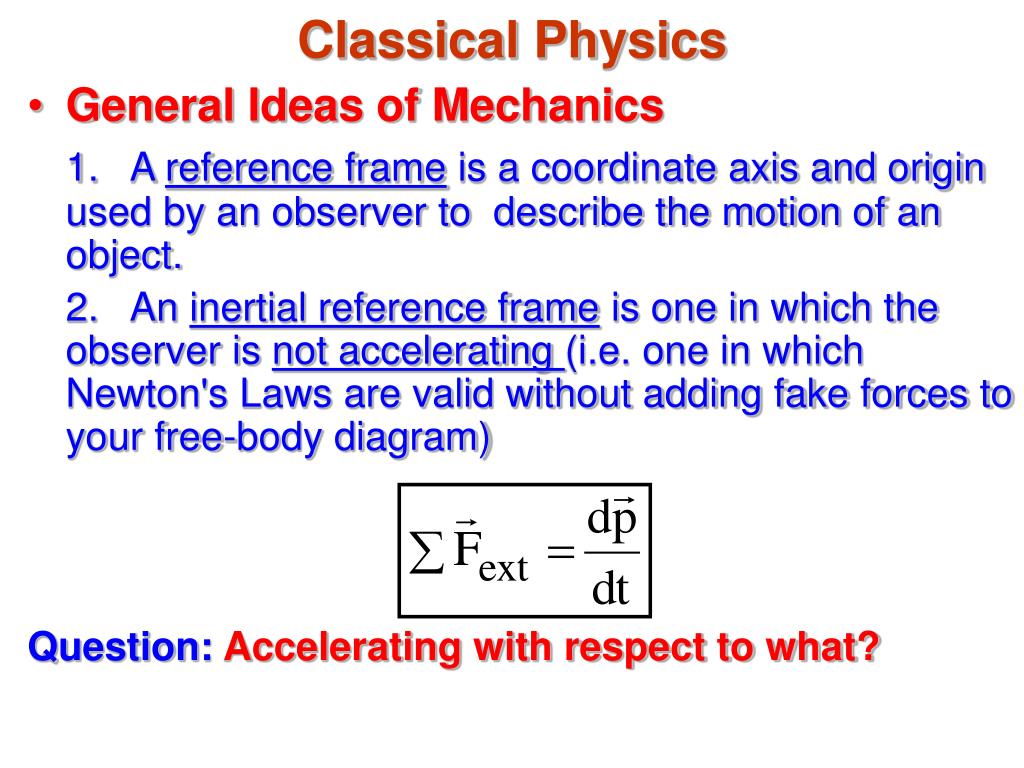 Classical Physics

• General Ideas of Mechanics

1. A reference frame is a coordinate axis and origin used by an observer to describe the motion of an object.

2. An inertial reference frame is one in which the observer is not accelerating (i.e. one in which Newton's Laws are valid without adding fake forces to your free-body diagram)

$\sum \vec{F}_{ext} = \frac{d\vec{p}}{dt}$

Question: Accelerating with respect to what?